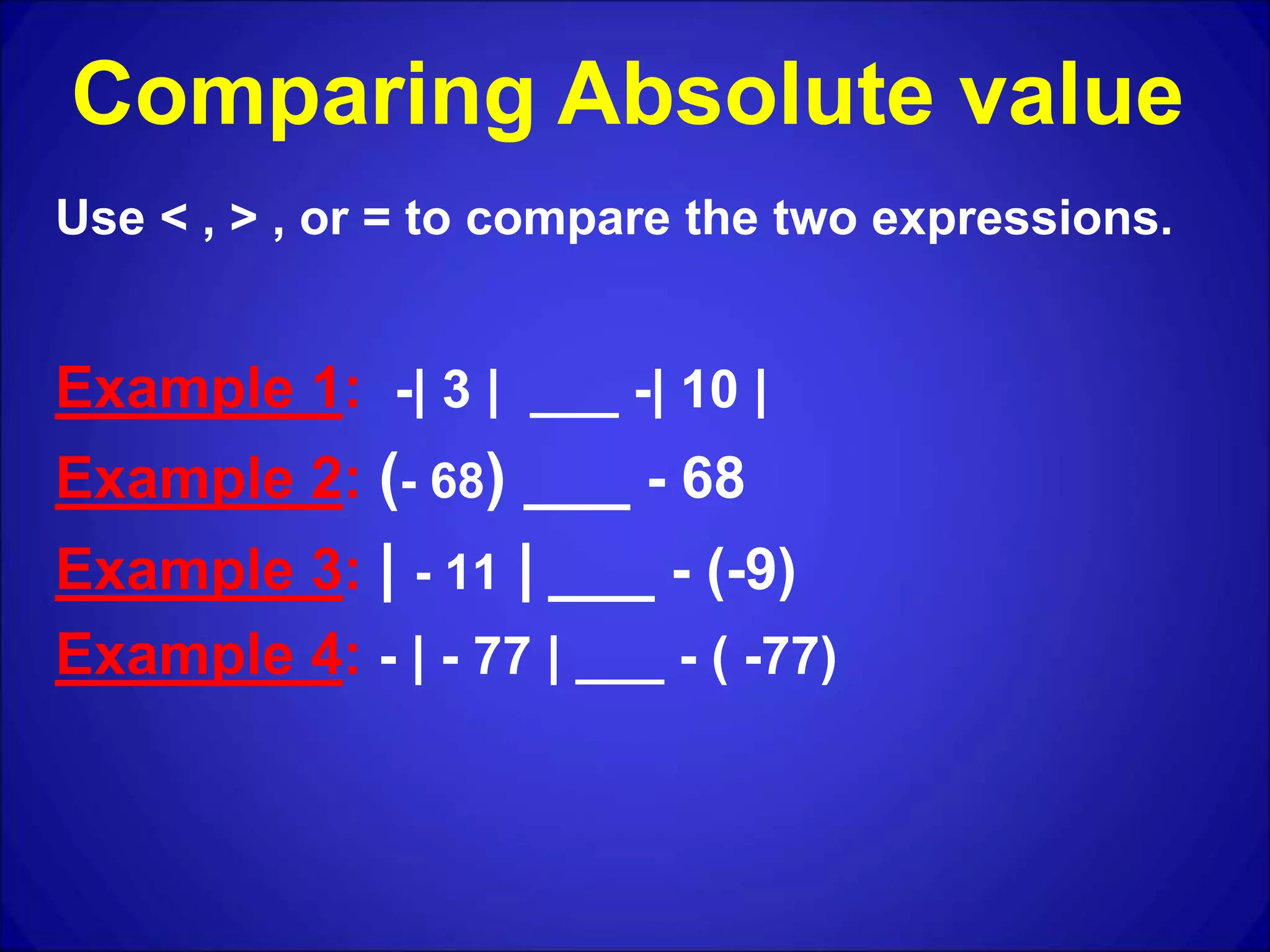 Comparing Absolute value

Use < , > , or = to compare the two expressions.

Example 1: -| 3 | ___ -| 10 |

Example 2: (- 68) ____ - 68

Example 3: | - 11 | ____ - (-9)

Example 4: - | - 77 | ___ - ( -77)